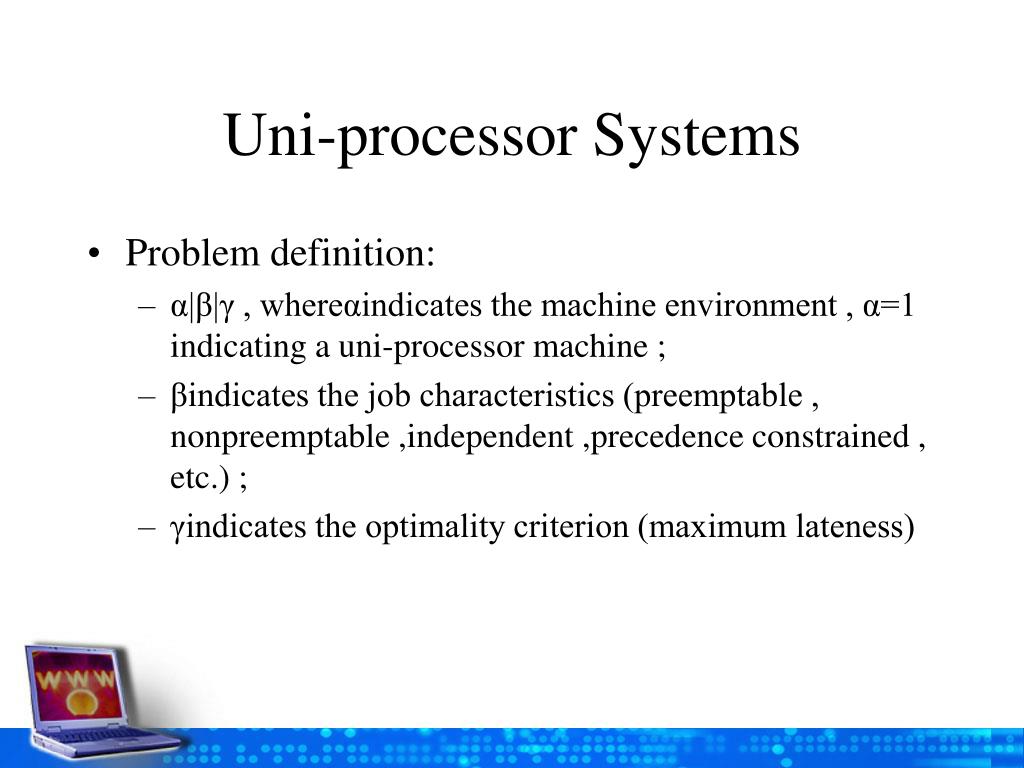 Uni-processor Systems

• Problem definition:
– α|β|γ , whereαindicates the machine environment , α=1 indicating a uni-processor machine ;
– βindicates the job characteristics (preemptable , nonpreemptable ,independent ,precedence constrained , etc.) ;
– γindicates the optimality criterion (maximum lateness)

WWW